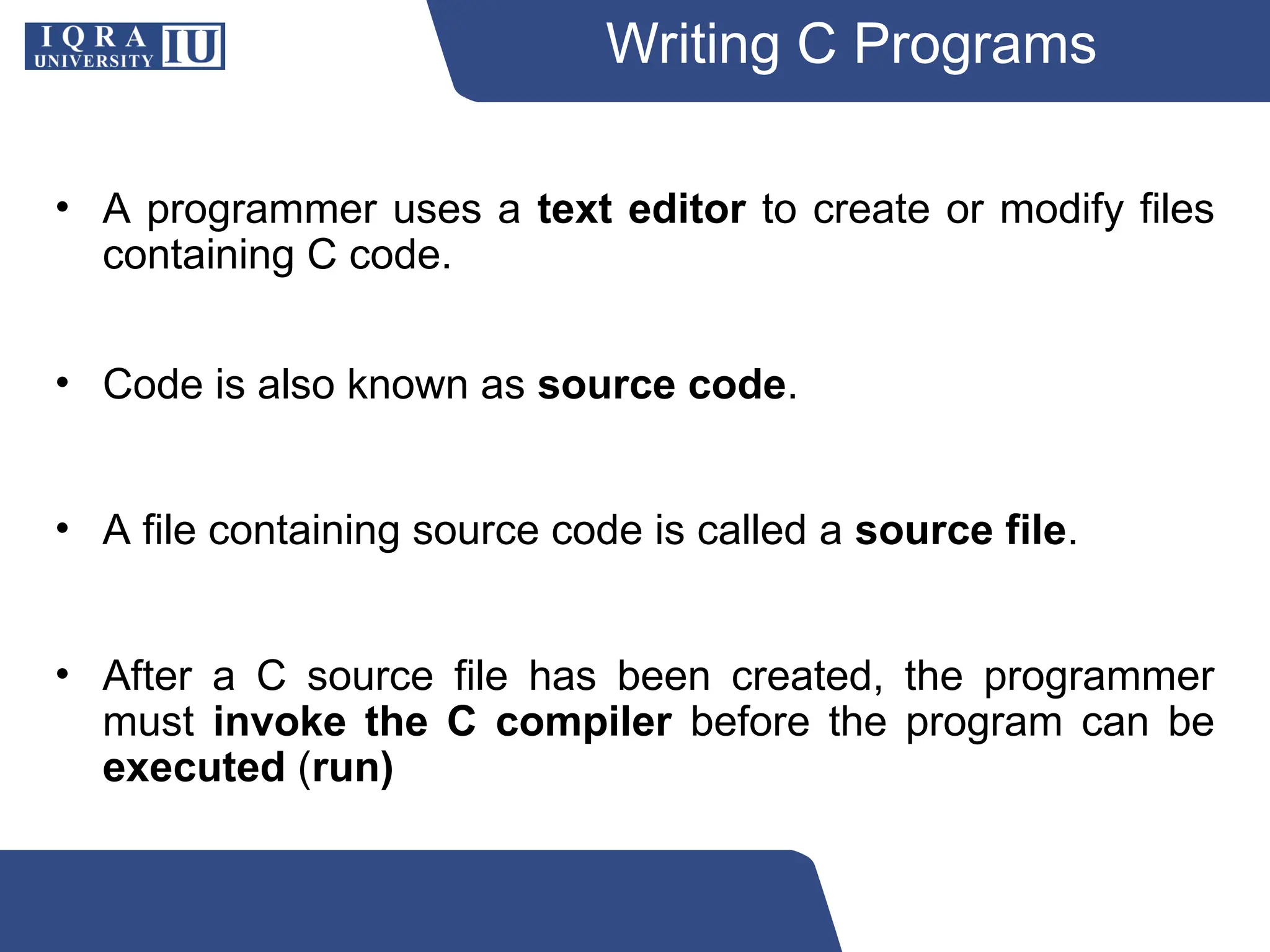 IQRA UNIVERSITY IU

Writing C Programs

• A programmer uses a text editor to create or modify files containing C code.

• Code is also known as source code.

• A file containing source code is called a source file.

• After a C source file has been created, the programmer must invoke the C compiler before the program can be executed (run)